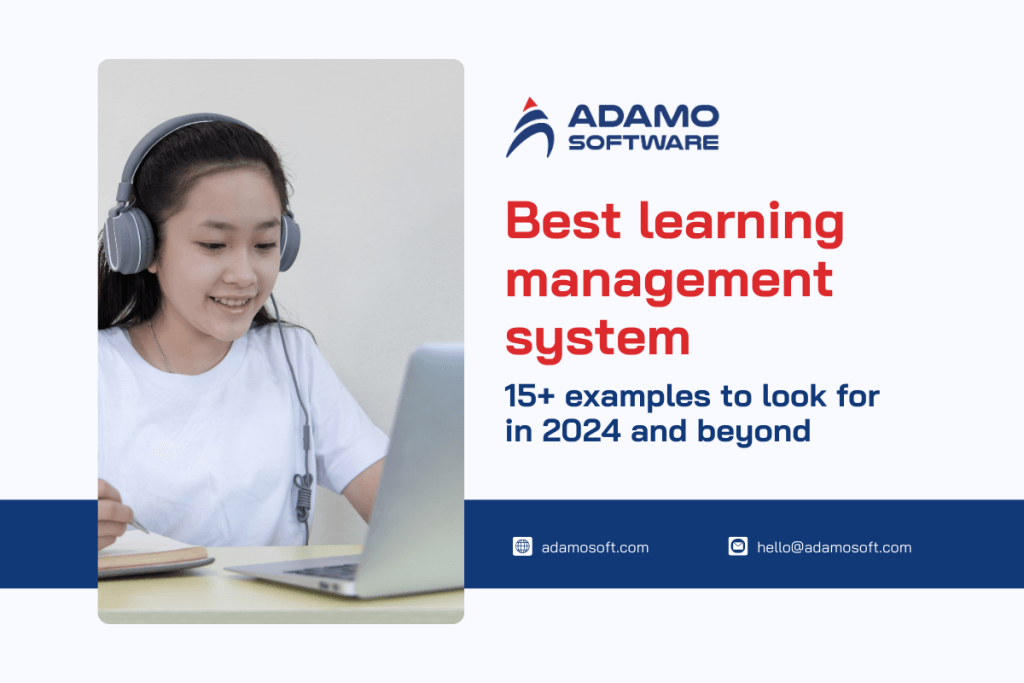 ADAMO SOFTWARE

Best learning management system

15+ examples to look for in 2024 and beyond

adamosoft.com

hello@adamosoft.com